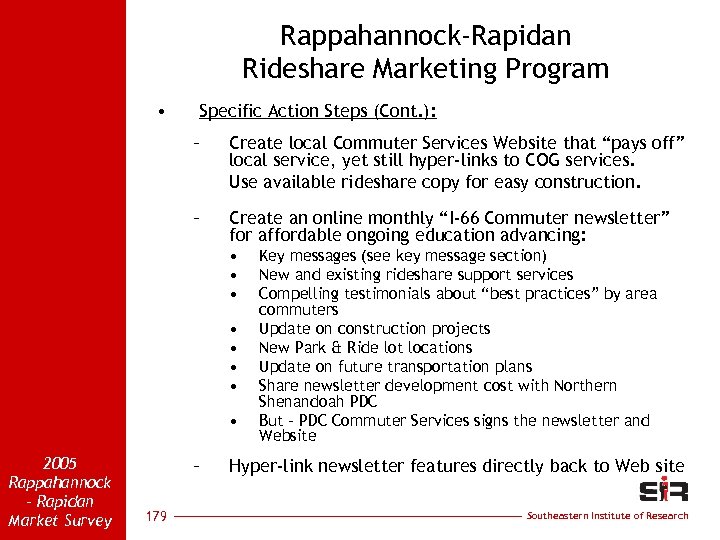 Rappahannock-Rapidan
Rideshare Marketing Program

• Specific Action Steps (Cont.):

– Create local Commuter Services Website that “pays off” local service, yet still hyper-links to COG services.
Use available rideshare copy for easy construction.

– Create an online monthly “I-66 Commuter newsletter” for affordable ongoing education advancing:
• Key messages (see key message section)
• New and existing rideshare support services
• Compelling testimonials about “best practices” by area commuters
• Update on construction projects
• New Park & Ride lot locations
• Update on future transportation plans
• Share newsletter development cost with Northern Shenandoah PDC
• But – PDC Commuter Services signs the newsletter and Website

– Hyper-link newsletter features directly back to Web site

2005 Rappahannock - Rapidan Market Survey

179

SIR

Southeastern Institute of Research